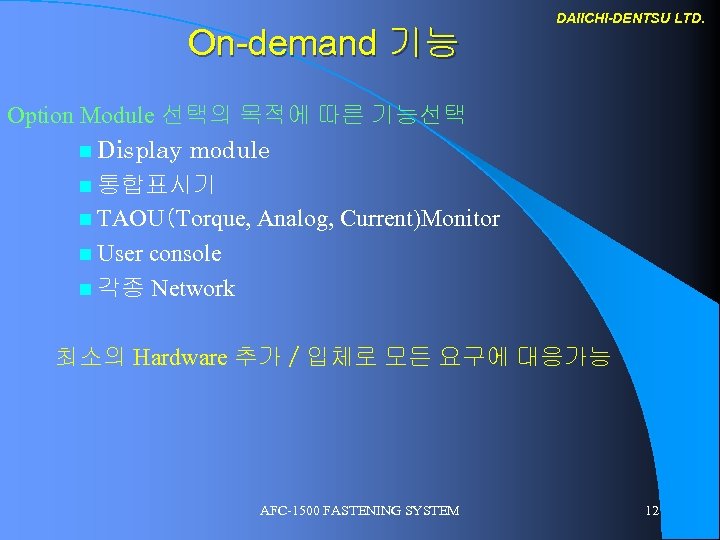 DAIICHI-DENTSU LTD.

On-demand 기능

Option Module 선택의 목적에 따른 기능선택

Display module

통합표시기

TAOU(Torque, Analog, Current)Monitor

User console

각종 Network

최소의 Hardware 추가 / 입체로 모든 요구에 대응가능

AFC-1500 FASTENING SYSTEM

12